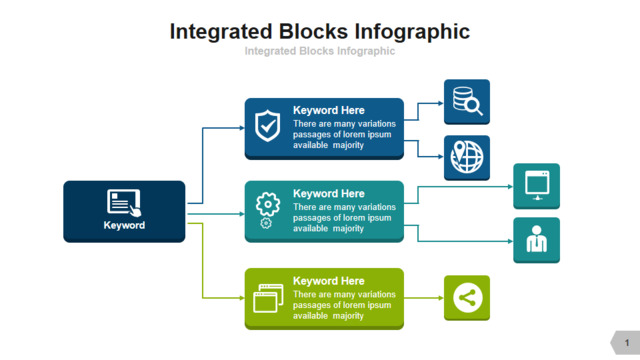 Integrated Blocks Infographic
Integrated Blocks Infographic

Keyword

Keyword Here
There are many variations passages of lorem ipsum available majority

Keyword Here
There are many variations passages of lorem ipsum available majority

Keyword Here
There are many variations passages of lorem ipsum available majority

1